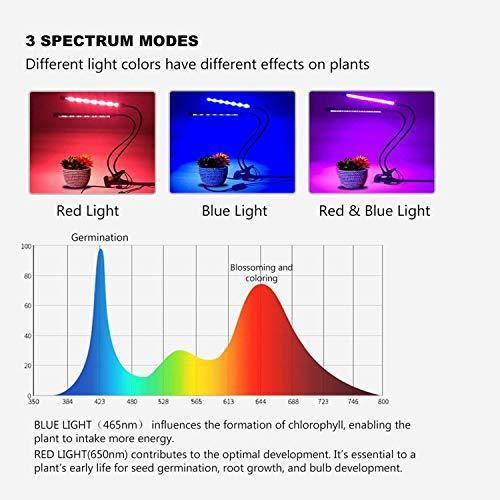 3 SPECTRUM MODES

Different light colors have different effects on plants

Red Light

Blue Light

Red & Blue Light

Germination

Blossoming and coloring

100
80
60
40
20
0

350 384 423 480 528 565 613 644 688 723 746 800

BLUE LIGHT（465nm） influences the formation of chlorophyll, enabling the plant to intake more energy.

RED LIGHT(650nm) contributes to the optimal development. It's essential to a plant's early life for seed germination, root growth, and bulb development.